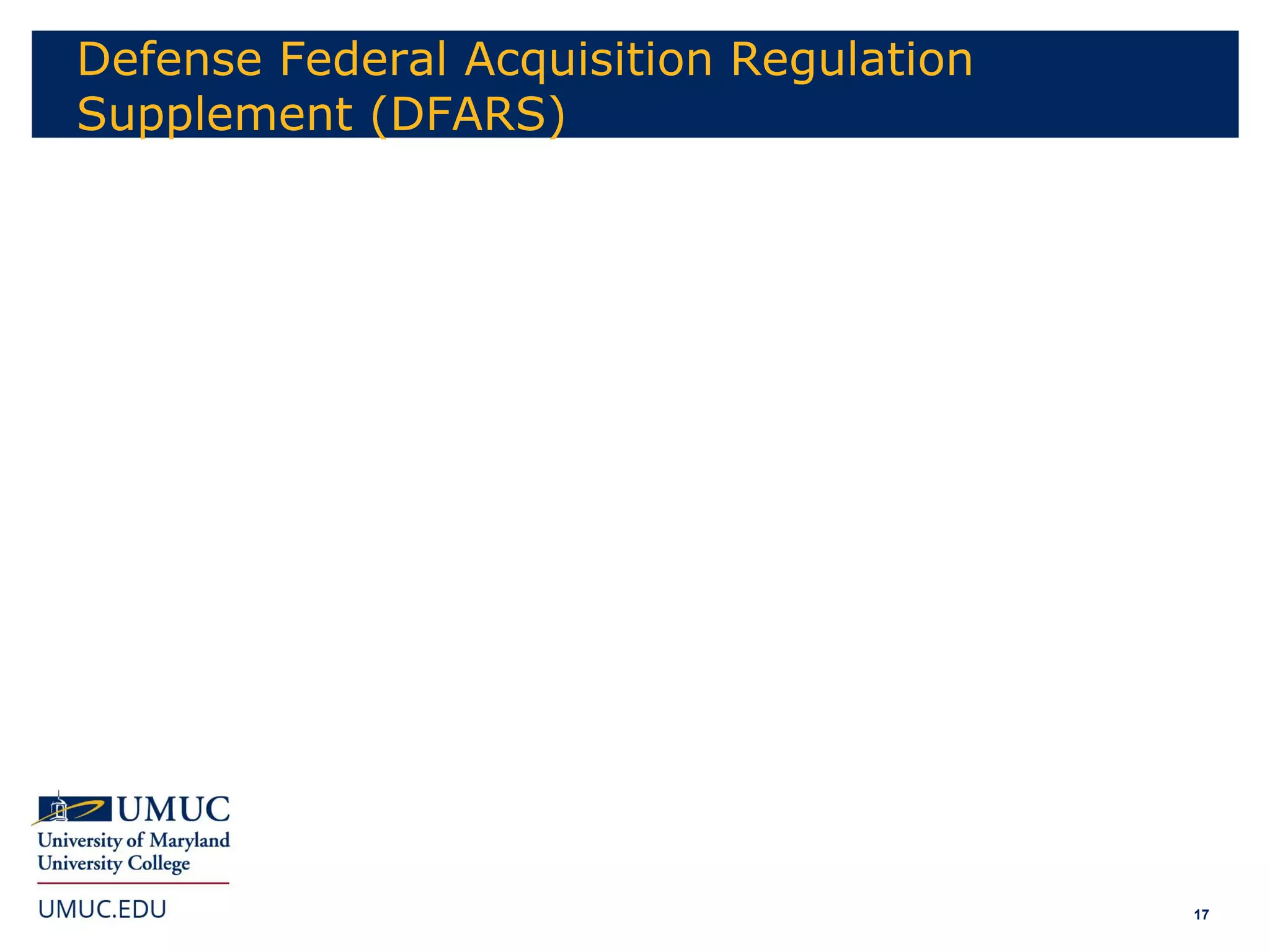 Defense Federal Acquisition Regulation Supplement (DFARS)

UMUC
University of Maryland University College

UMUC.EDU

17